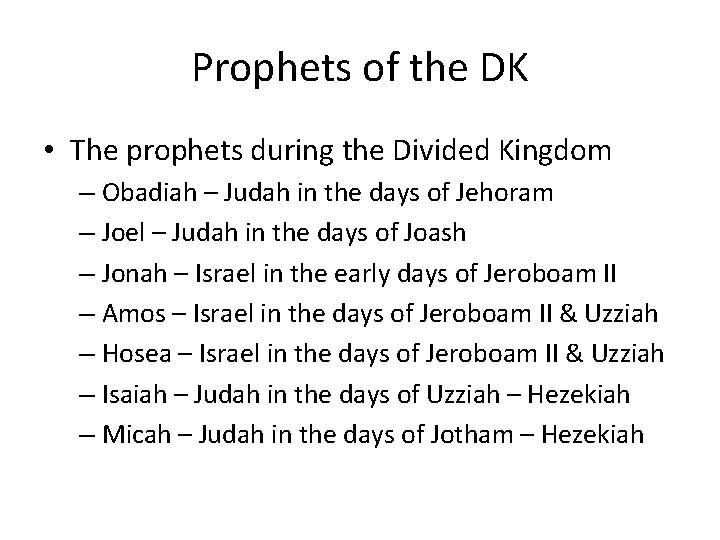 Prophets of the DK

• The prophets during the Divided Kingdom
– Obadiah – Judah in the days of Jehoram
– Joel – Judah in the days of Joash
– Jonah – Israel in the early days of Jeroboam II
– Amos – Israel in the days of Jeroboam II & Uzziah
– Hosea – Israel in the days of Jeroboam II & Uzziah
– Isaiah – Judah in the days of Uzziah – Hezekiah
– Micah – Judah in the days of Jotham – Hezekiah